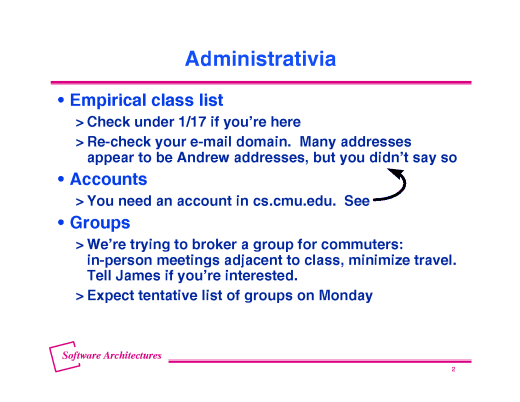 Administrativia

• Empirical class list

> Check under 1/17 if you're here

> Re-check your e-mail domain. Many addresses appear to be Andrew addresses, but you didn't say so

• Accounts

> You need an account in cs.cmu.edu. See

• Groups

> We're trying to broker a group for commuters: in-person meetings adjacent to class, minimize travel. Tell James if you're interested.

> Expect tentative list of groups on Monday

Software Architectures

2